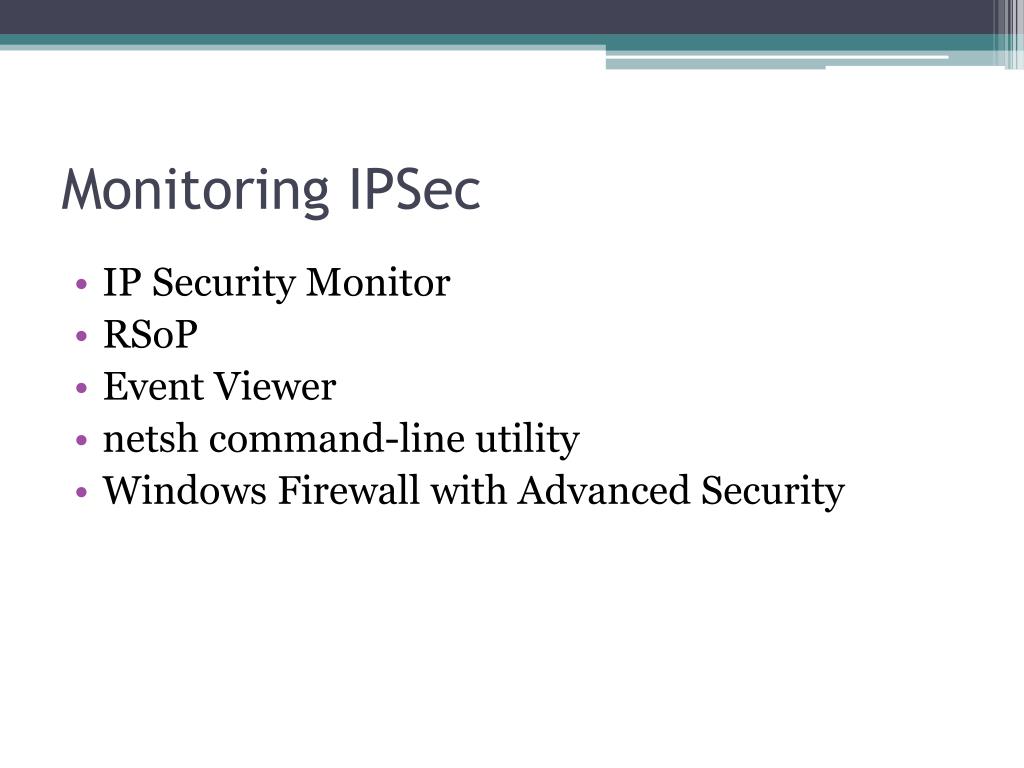 Monitoring IPSec

• IP Security Monitor
• RSoP
• Event Viewer
• netsh command-line utility
• Windows Firewall with Advanced Security